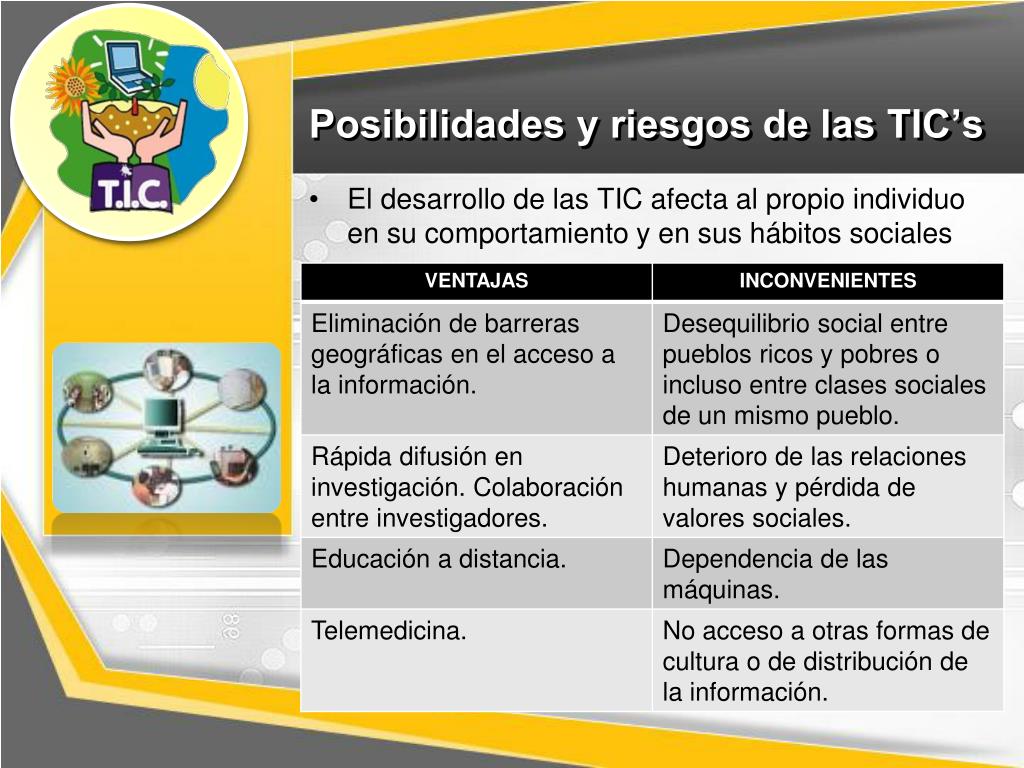 T.I.C.

Posibilidades y riesgos de las TIC’s

• El desarrollo de las TIC afecta al propio individuo en su comportamiento y en sus hábitos sociales

| VENTAJAS | INCONVENIENTES |
|---|---|
| Eliminación de barreras geográficas en el acceso a la información. | Desequilibrio social entre pueblos ricos y pobres o incluso entre clases sociales de un mismo pueblo. |
| Rápida difusión en investigación. Colaboración entre investigadores. | Deterioro de las relaciones humanas y pérdida de valores sociales. |
| Educación a distancia. | Dependencia de las máquinas. |
| Telemedicina. | No acceso a otras formas de cultura o de distribución de la información. |